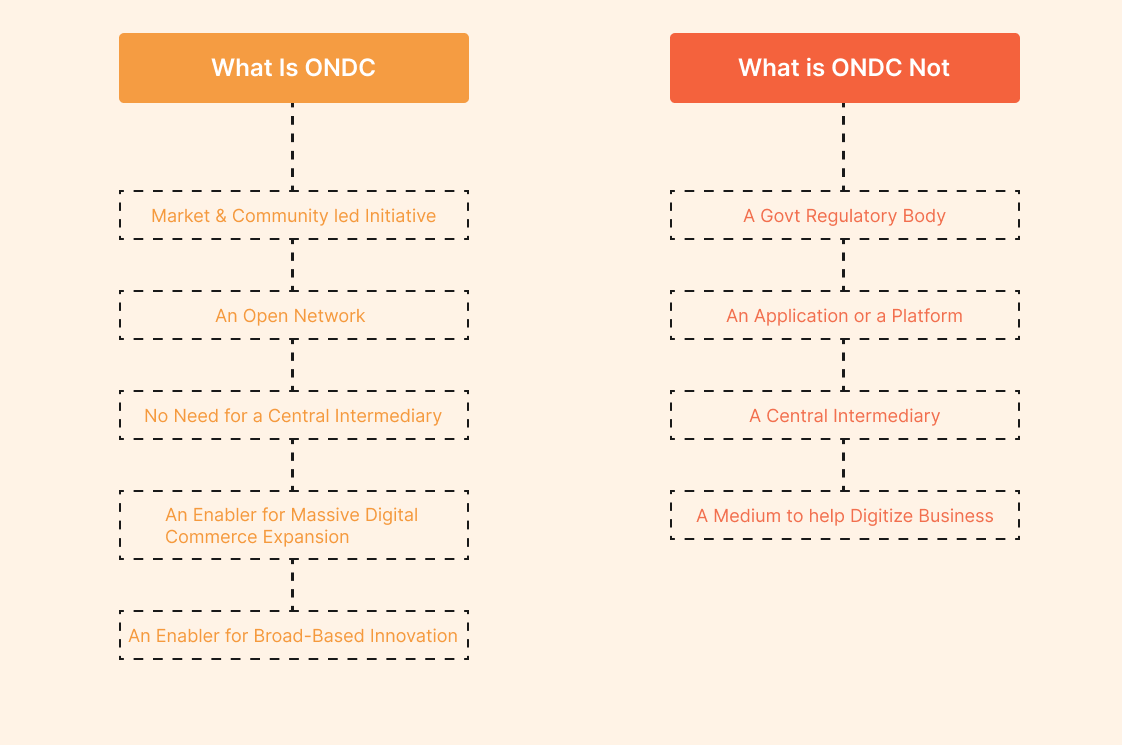 What Is ONDC

Market & Community led Initiative

An Open Network

No Need for a Central Intermediary

An Enabler for Massive Digital Commerce Expansion

An Enabler for Broad-Based Innovation

What is ONDC Not

A Govt Regulatory Body

An Application or a Platform

A Central Intermediary

A Medium to help Digitize Business